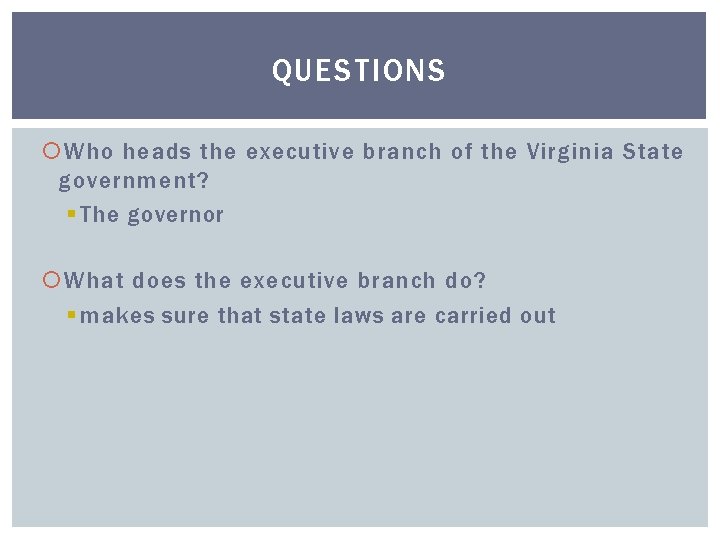 QUESTIONS

Who heads the executive branch of the Virginia State government?

The governor

What does the executive branch do?

makes sure that state laws are carried out